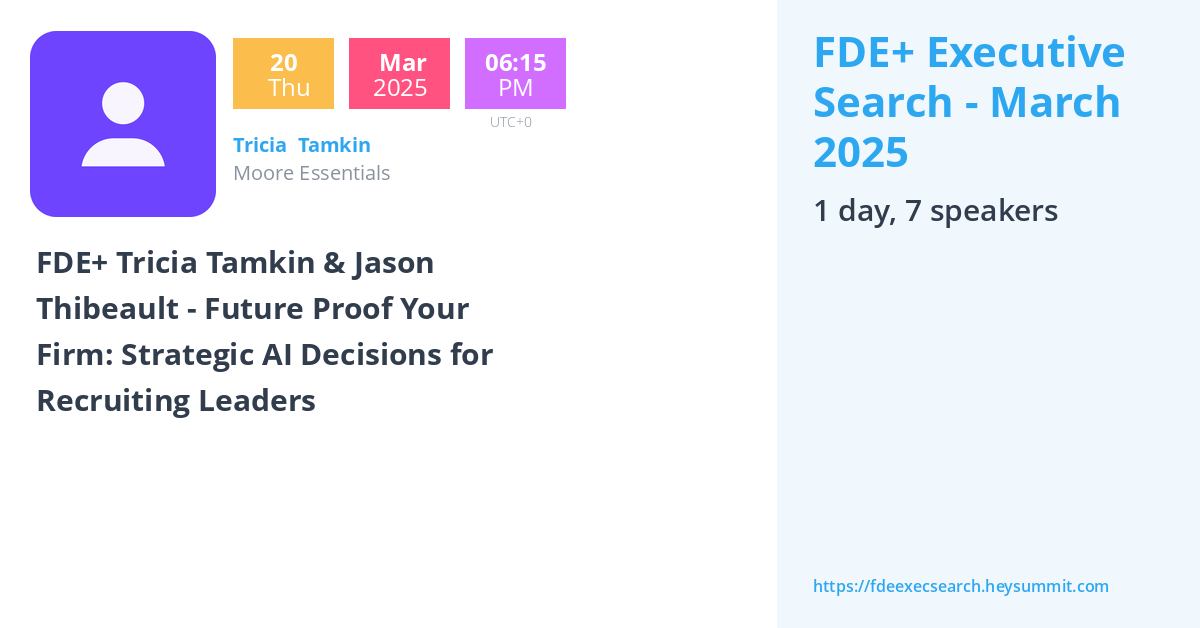 20
Thu

Mar
2025

06:15
PM
UTC+0

Tricia Tamkin
Moore Essentials

FDE+ Tricia Tamkin & Jason Thibeault - Future Proof Your Firm: Strategic AI Decisions for Recruiting Leaders

FDE+ Executive Search - March 2025

1 day, 7 speakers

https://fdeexecsearch.heysummit.com